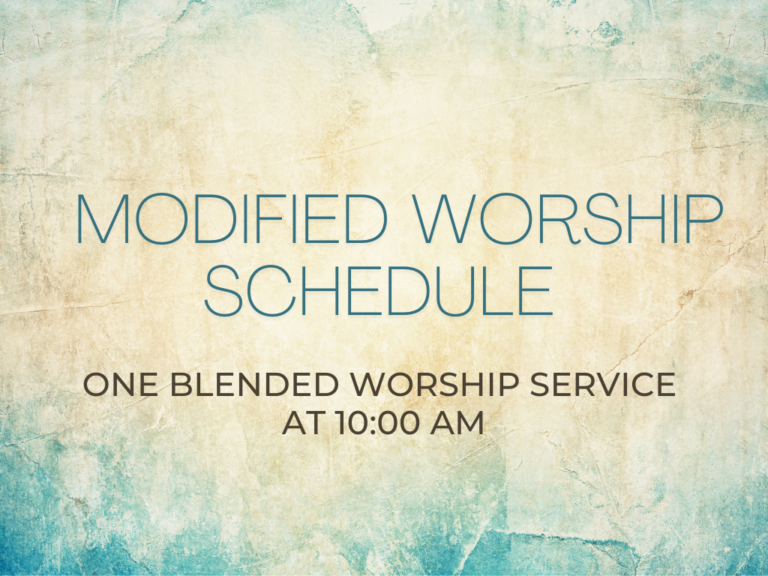 MODIFIED WORSHIP SCHEDULE

ONE BLENDED WORSHIP SERVICE AT 10:00 AM